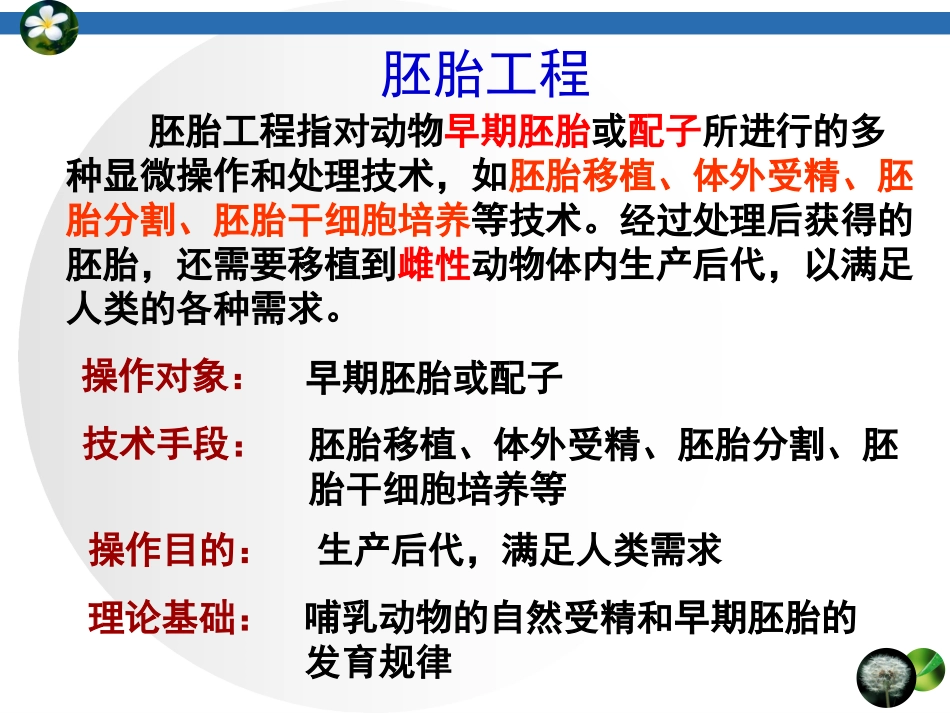 胚胎工程

胚胎工程指对动物早期胚胎或配子所进行的多种显微操作和处理技术，如胚胎移植、体外受精、胚胎分割、胚胎干细胞培养等技术。经过处理后获得的胚胎，还需要移植到雌性动物体内生产后代，以满足人类的各种需求。

操作对象： 早期胚胎或配子

技术手段： 胚胎移植、体外受精、胚胎分割、胚胎干细胞培养等

操作目的： 生产后代，满足人类需求

理论基础： 哺乳动物的自然受精和早期胚胎的发育规律